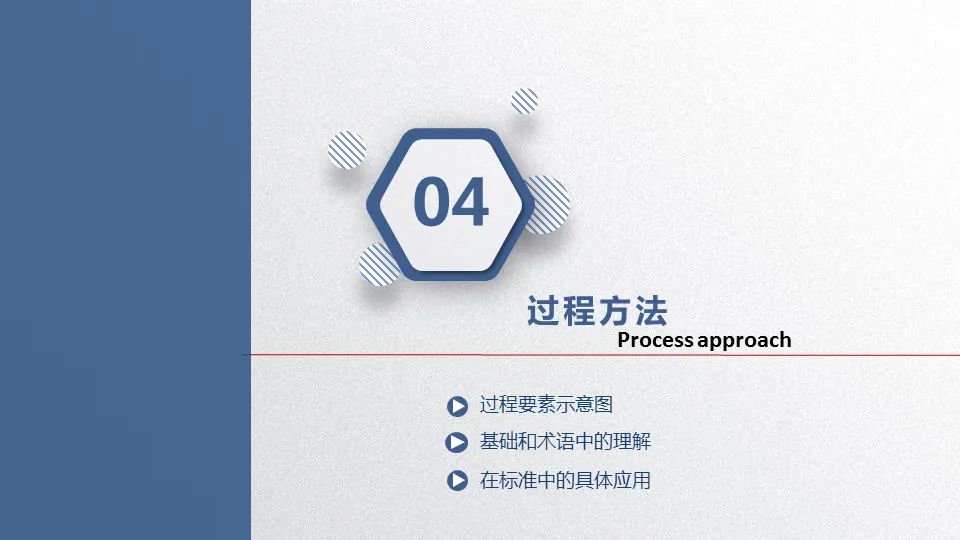 04

过程方法
Process approach

过程要素示意图
基础和术语中的理解
在标准中的具体应用